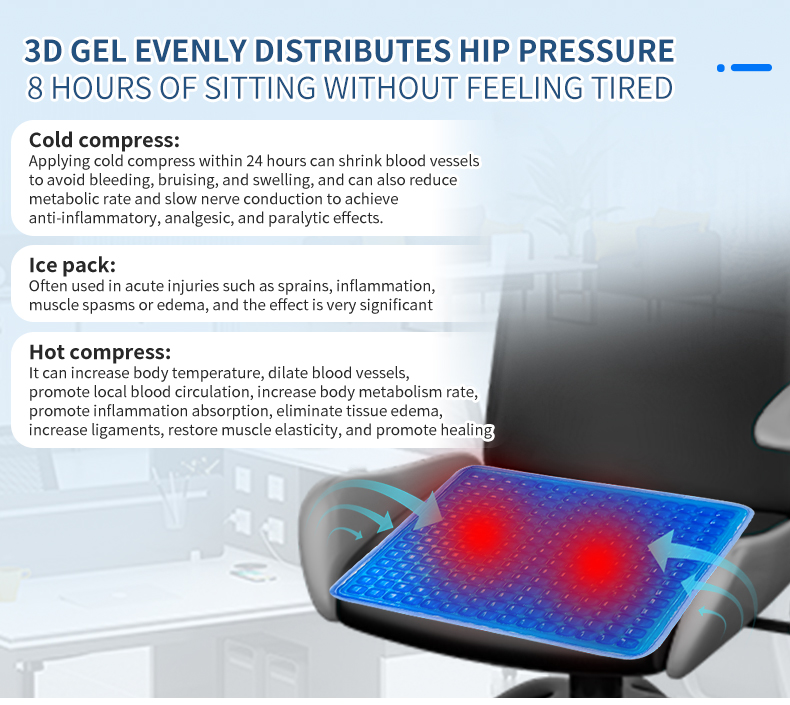 3D GEL EVENLY DISTRIBUTES HIP PRESSURE
8 HOURS OF SITTING WITHOUT FEELING TIRED

Cold compress:
Applying cold compress within 24 hours can shrink blood vessels to avoid bleeding, bruising, and swelling, and can also reduce metabolic rate and slow nerve conduction to achieve anti-inflammatory, analgesic, and paralytic effects.

Ice pack:
Often used in acute injuries such as sprains, inflammation, muscle spasms or edema, and the effect is very significant

Hot compress:
It can increase body temperature, dilate blood vessels, promote local blood circulation, increase body metabolism rate, promote inflammation absorption, eliminate tissue edema, increase ligaments, restore muscle elasticity, and promote healing